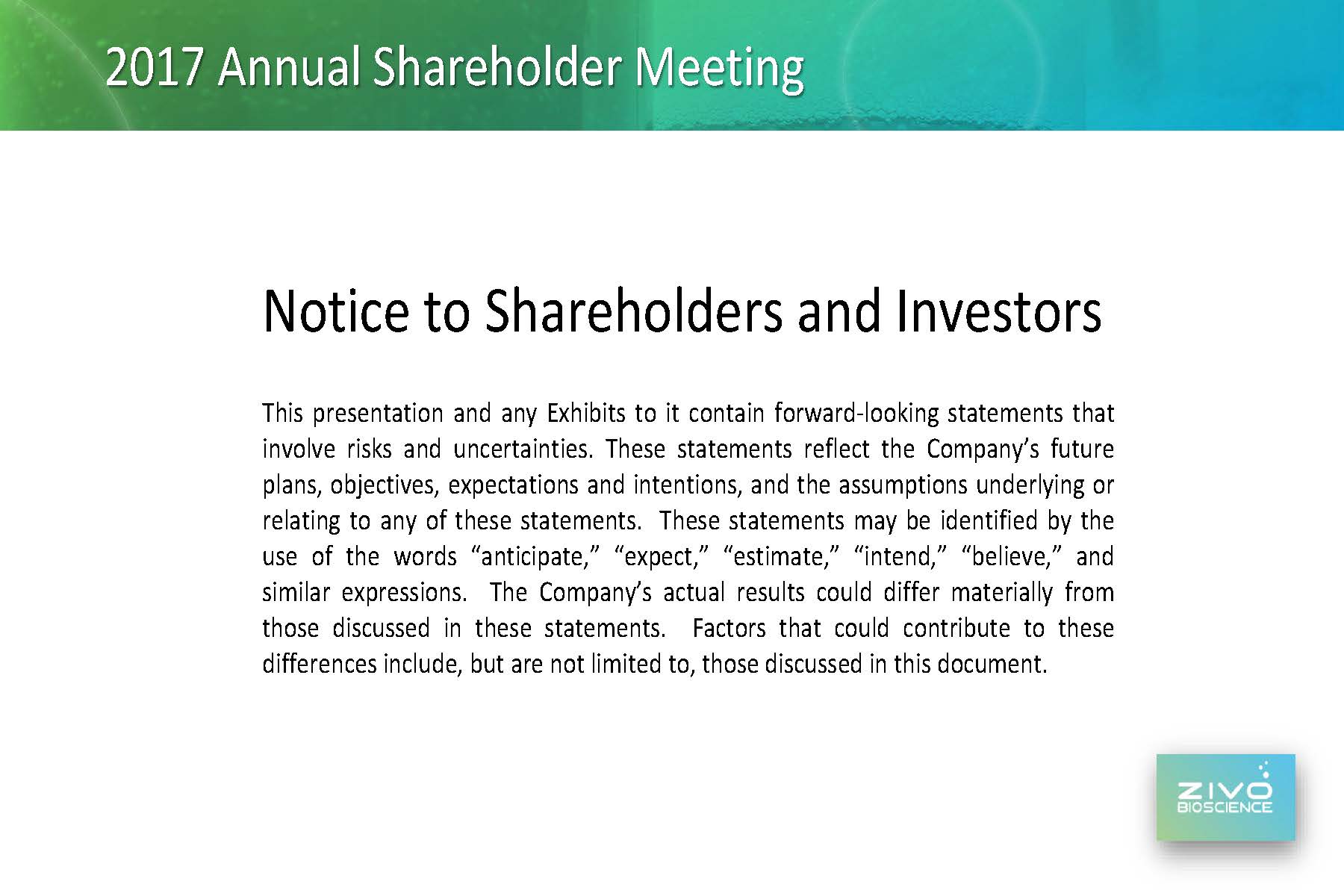 2017 Annual Shareholder Meeting

Notice to Shareholders and Investors

This presentation and any Exhibits to it contain forward-looking statements that involve risks and uncertainties. These statements reflect the Company's future plans, objectives, expectations and intentions, and the assumptions underlying or relating to any of these statements. These statements may be identified by the use of the words "anticipate," "expect," "estimate," "intend," "believe," and similar expressions. The Company's actual results could differ materially from those discussed in these statements. Factors that could contribute to these differences include, but are not limited to, those discussed in this document.

ZIVO BIOSCIENCE